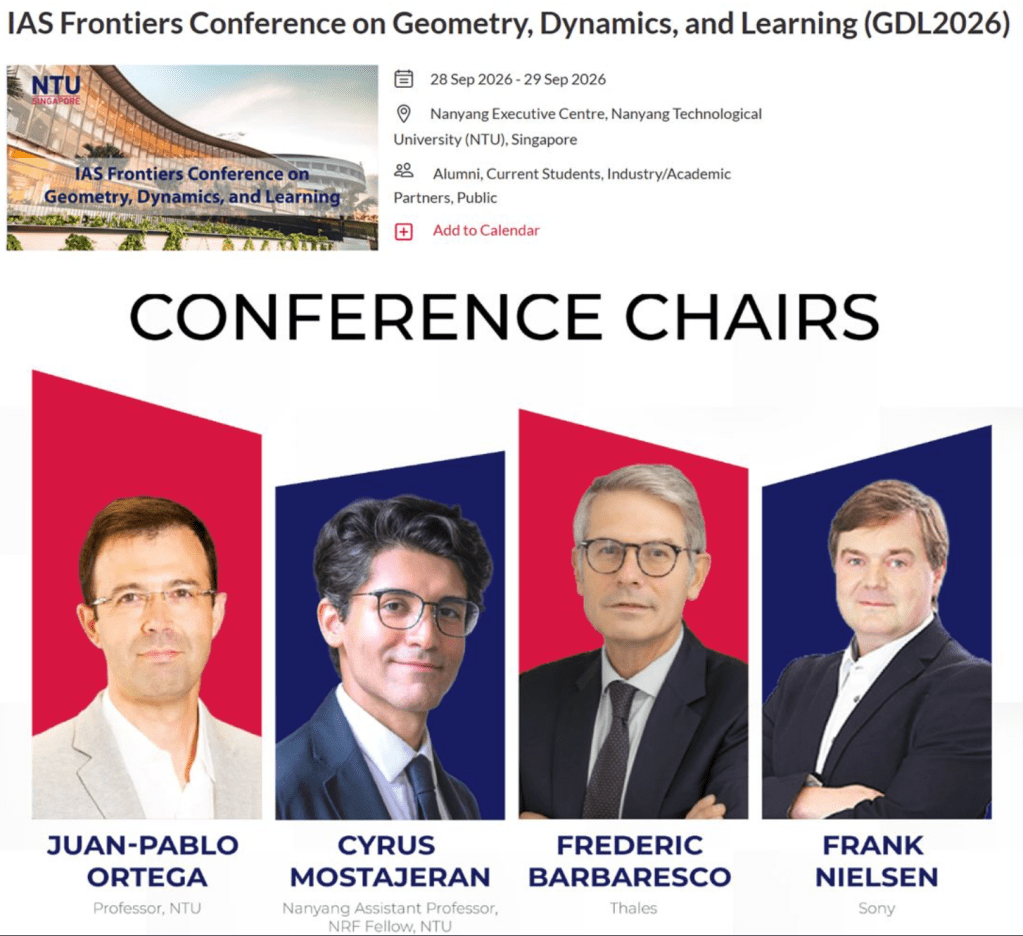 IAS Frontiers Conference on Geometry, Dynamics, and Learning (GDL2026)

NTU
SINGAPORE

IAS Frontiers Conference on Geometry, Dynamics, and Learning

28 Sep 2026 - 29 Sep 2026

Nanyang Executive Centre, Nanyang Technological University (NTU), Singapore

Alumni, Current Students, Industry/Academic Partners, Public

Add to Calendar

CONFERENCE CHAIRS

JUAN-PABLO ORTEGA
Professor, NTU

CYRUS MOSTAJERAN
Nanyang Assistant Professor, NRF Fellow, NTU

FREDERIC BARBARESCO
Thales

FRANK NIELSEN
Sony